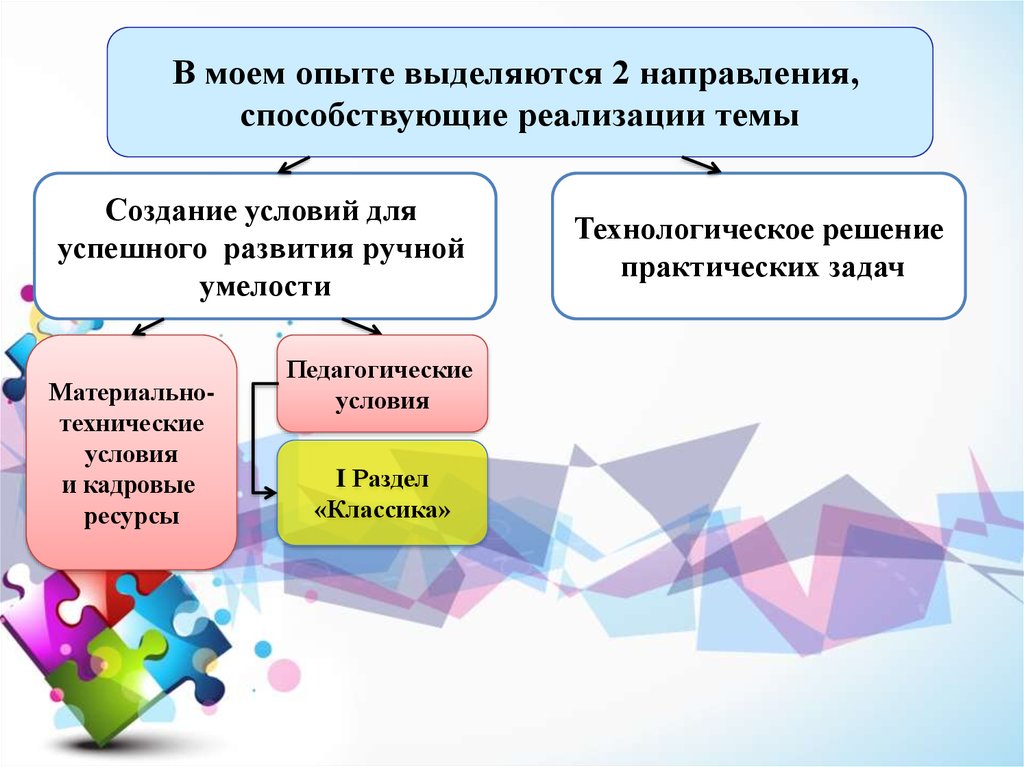 В моем опыте выделяются 2 направления, способствующие реализации темы

Создание условий для успешного развития ручной умелости

Технологическое решение практических задач

Материально-технические условия и кадровые ресурсы

Педагогические условия

I Раздел «Классика»